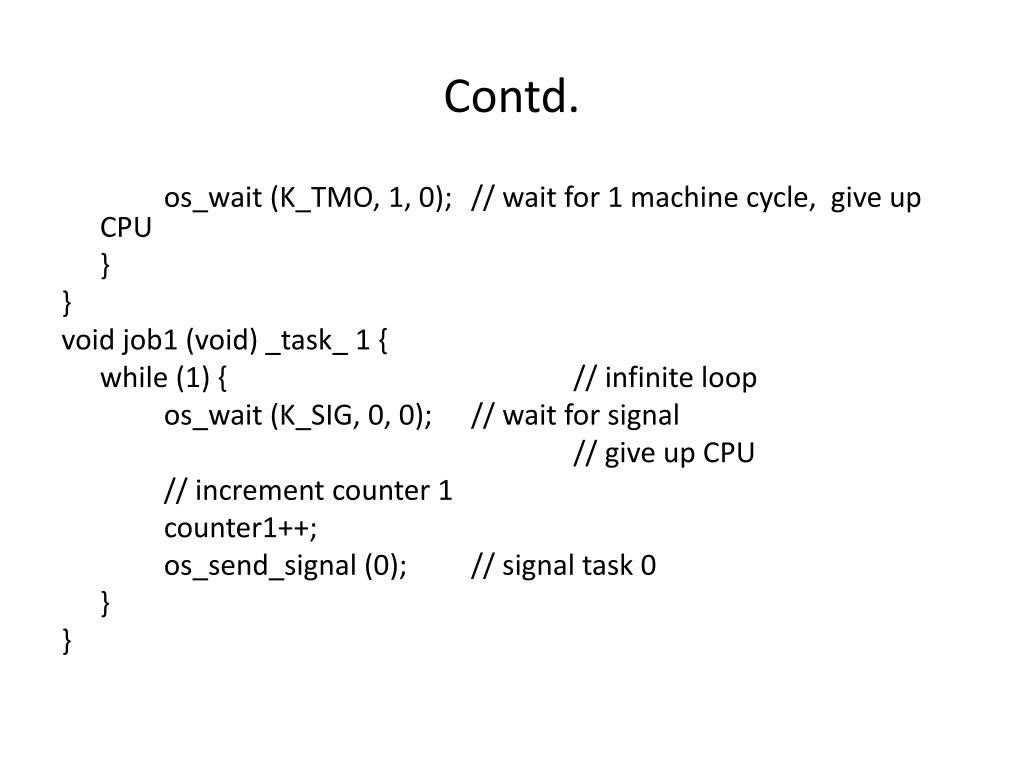 Contd.

os_wait (K_TMO, 1, 0); // wait for 1 machine cycle, give up CPU
}
}
void job1 (void) _task_ 1 {
while (1) { // infinite loop
os_wait (K_SIG, 0, 0); // wait for signal
// give up CPU
// increment counter 1
counter1++;
os_send_signal (0); // signal task 0
}
}